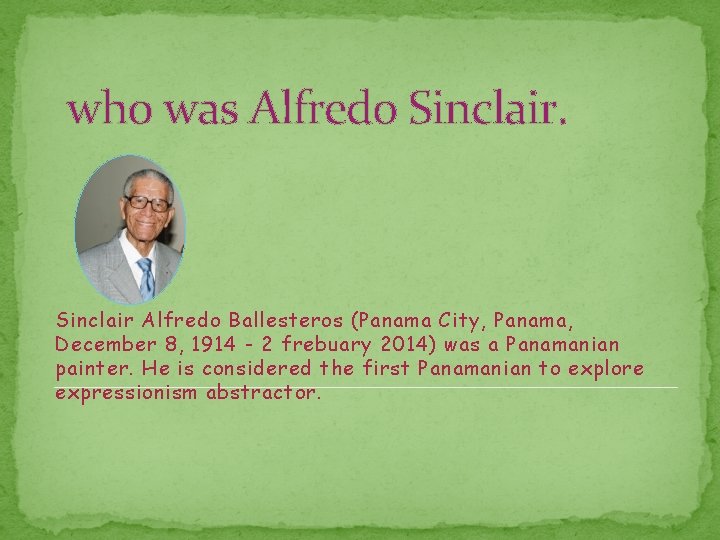 who was Alfredo Sinclair.

Sinclair Alfredo Ballesteros (Panama City, Panama, December 8, 1914 - 2 frebuary 2014) was a Panamanian painter. He is considered the first Panamanian to explore expressionism abstractor.